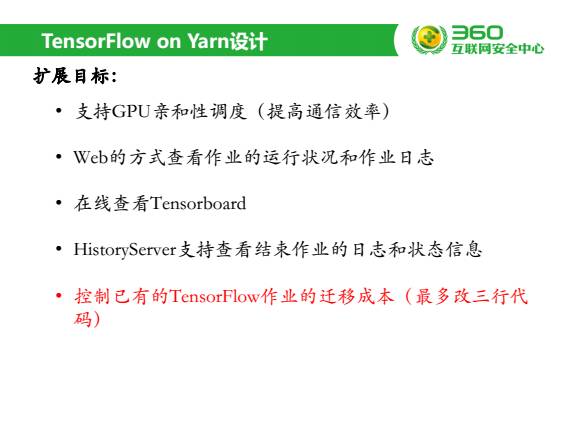 TensorFlow on Yarn设计

360
互联网安全中心

扩展目标:

• 支持GPU亲和性调度（提高通信效率）

• Web的方式查看作业的运行状况和作业日志

• 在线查看Tensorboard

• HistoryServer支持查看结束作业的日志和状态信息

• 控制已有的TensorFlow作业的迁移成本（最多改三行代码）